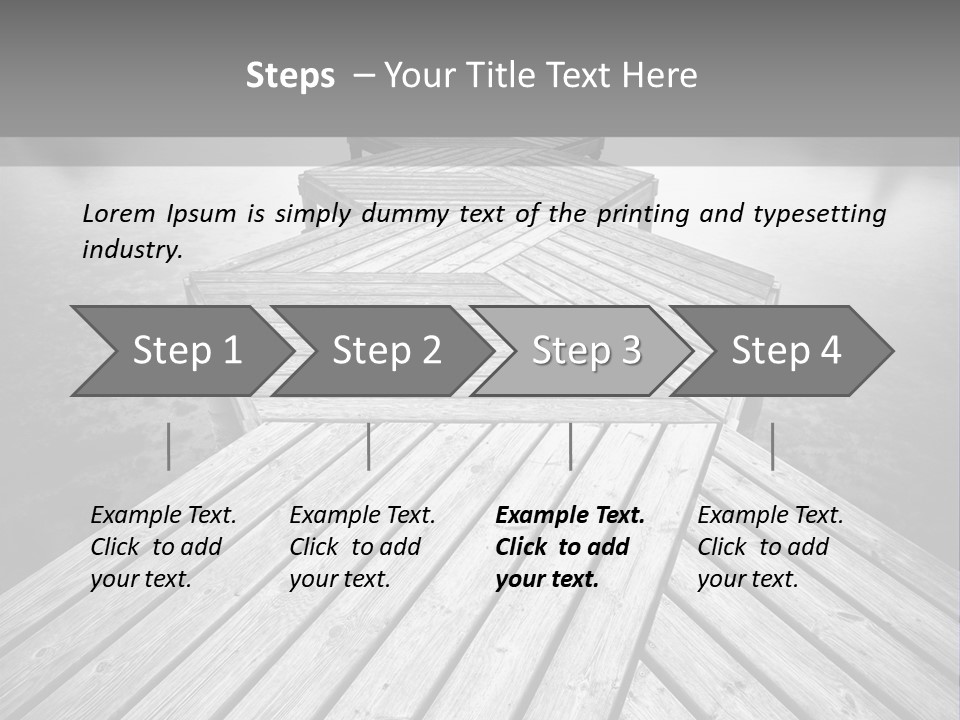 Steps – Your Title Text Here

Lorem Ipsum is simply dummy text of the printing and typesetting industry.

Step 1

Step 2

Step 3

Step 4

Example Text. Click to add your text.

Example Text. Click to add your text.

Example Text. Click to add your text.

Example Text. Click to add your text.